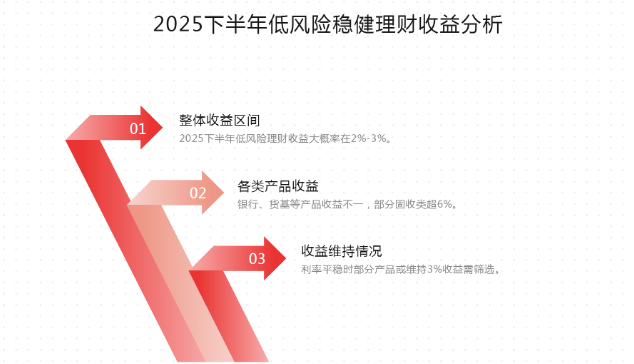 2025下半年低风险稳健理财收益分析

01

整体收益区间

2025下半年低风险理财收益大概率在2%-3%。

02

各类产品收益

银行、货基等产品收益不一，部分固收类超6%。

03

收益维持情况

利率平稳时部分产品或维持3%收益需筛选。